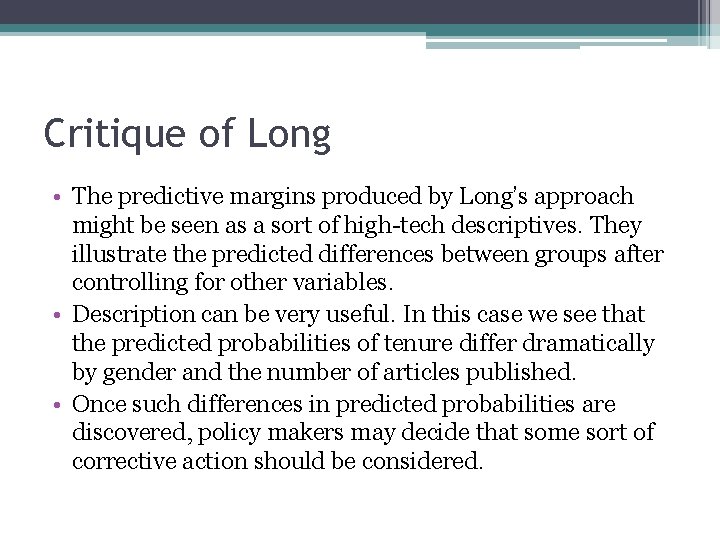 Critique of Long

• The predictive margins produced by Long's approach might be seen as a sort of high-tech descriptives. They illustrate the predicted differences between groups after controlling for other variables.
• Description can be very useful. In this case we see that the predicted probabilities of tenure differ dramatically by gender and the number of articles published.
• Once such differences in predicted probabilities are discovered, policy makers may decide that some sort of corrective action should be considered.